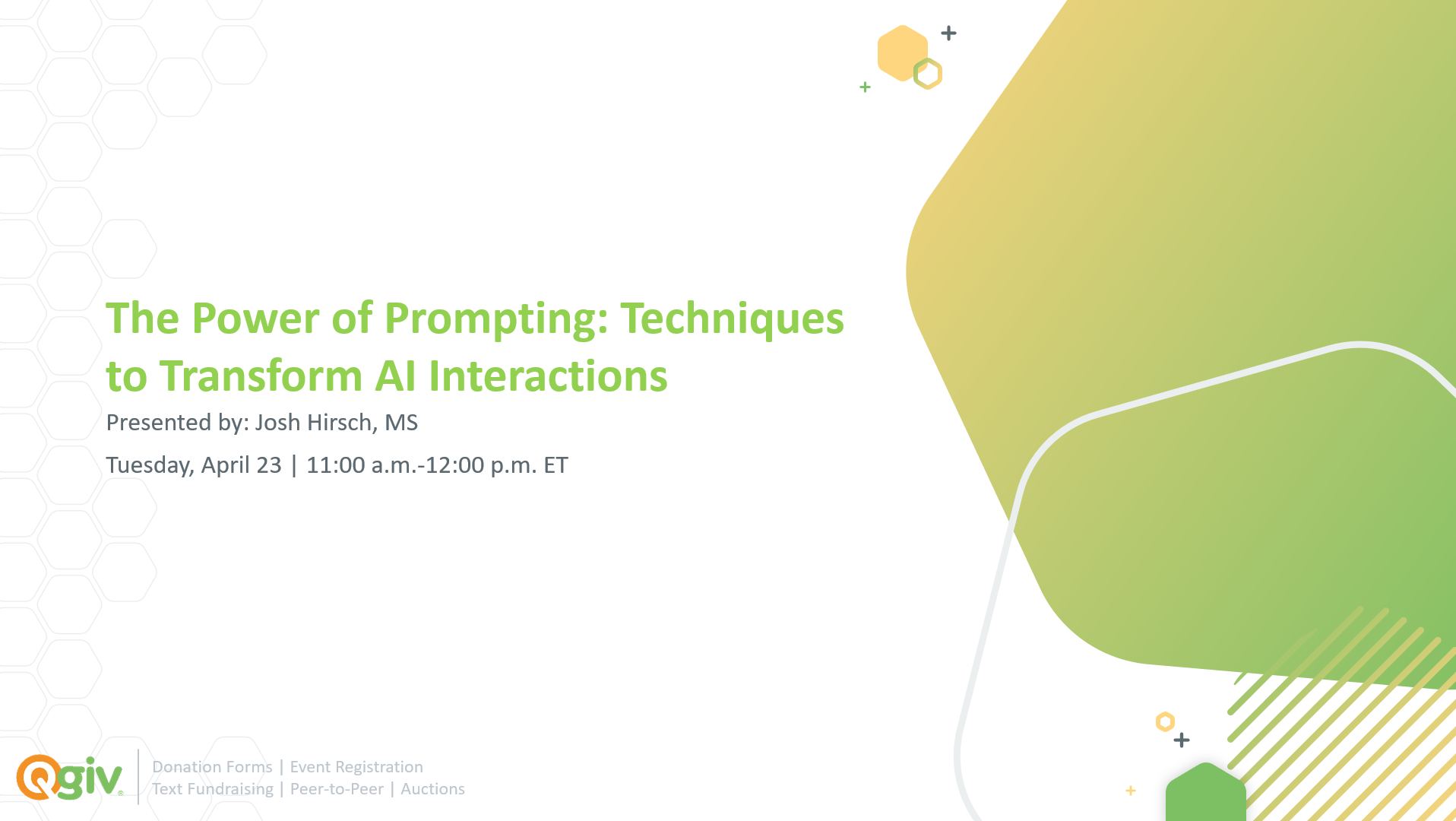 The Power of Prompting: Techniques to Transform AI Interactions

Presented by: Josh Hirsch, MS

Tuesday, April 23 | 11:00 a.m.-12:00 p.m. ET

Qgiv

Donation Forms | Event Registration
Text Fundraising | Peer-to-Peer | Auctions